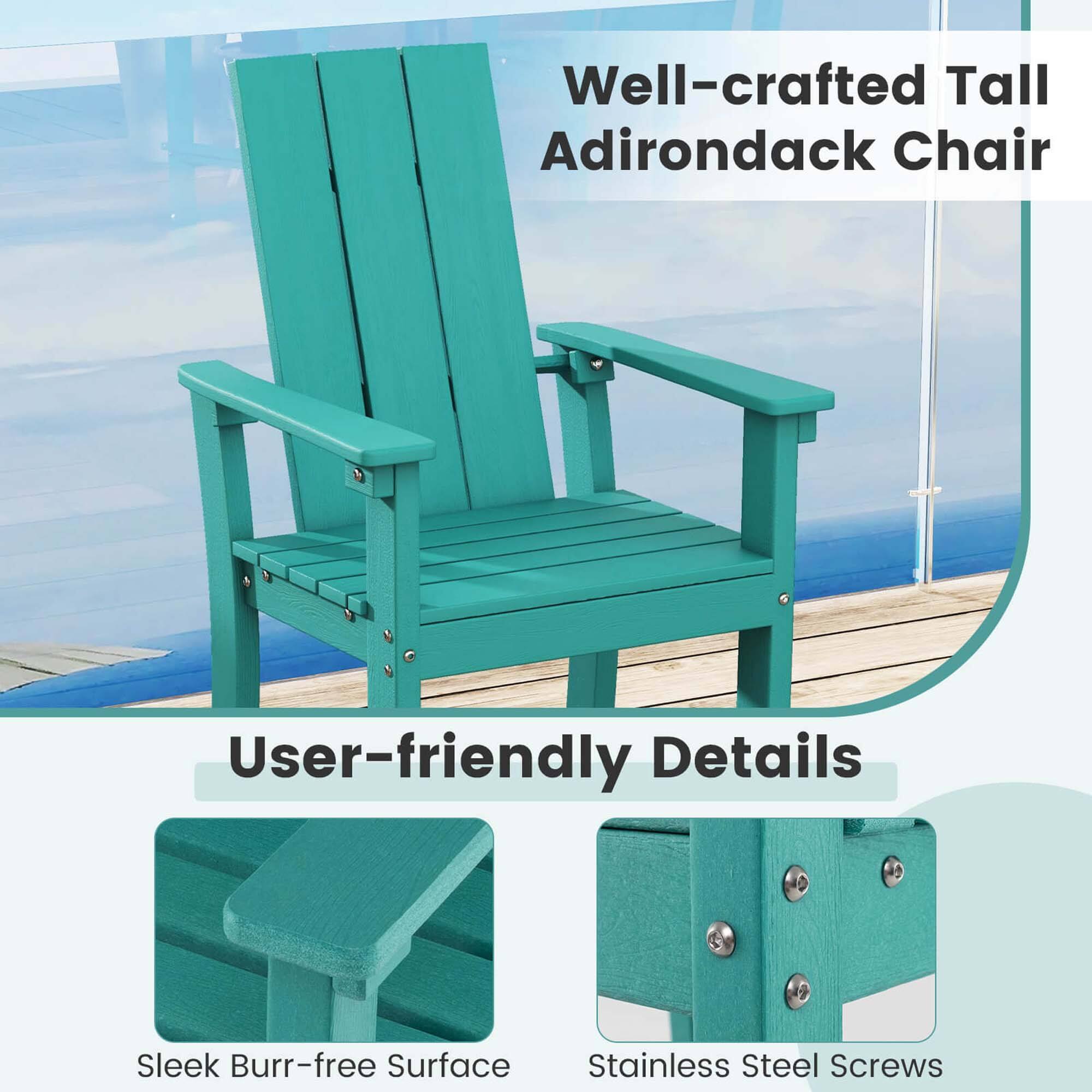 Well-crafted Tall Adirondack Chair

User-friendly Details

Sleek Burr-free Surface

Stainless Steel Screws